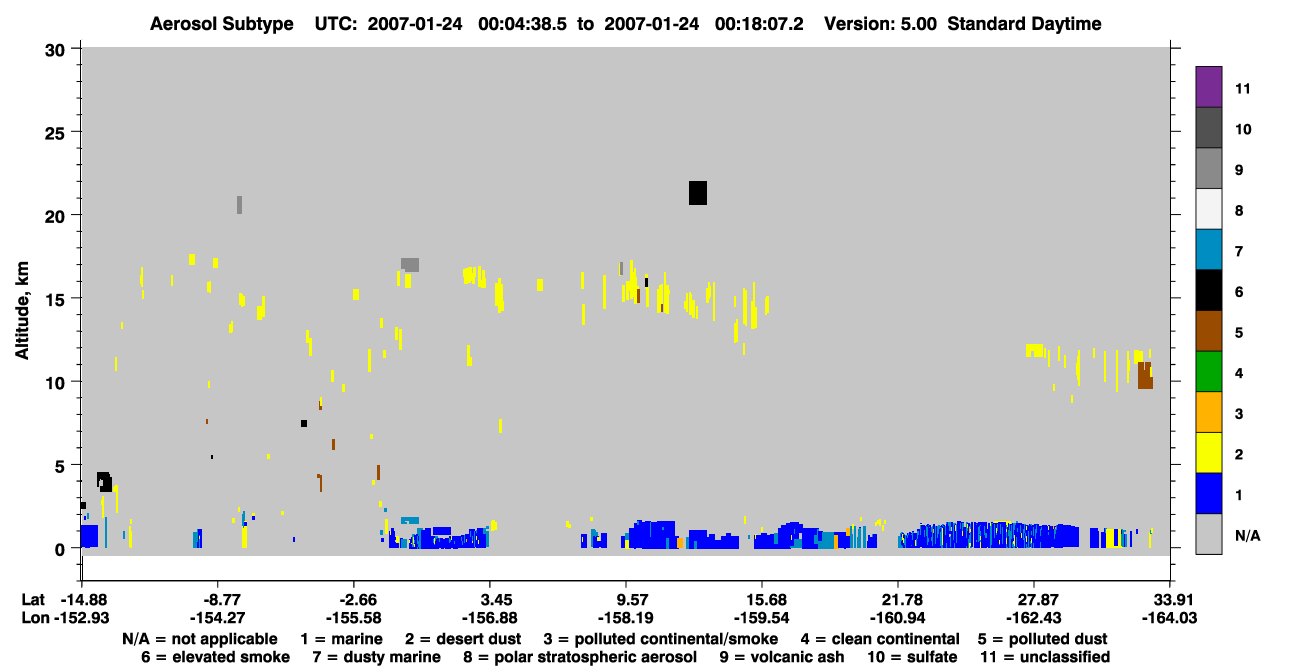 Aerosol Subtype UTC: 2007-01-24 00:04:38.5 to 2007-01-24 00:18:07.2 Version: 5.00 Standard Daytime

Altitude, km

30
25
20
15
10
5
0

11
10
9
8
7
6
5
4
3
2
1
N/A

Lat -14.88 -8.77 -2.66 3.45 9.57 15.68 21.78 27.87 33.91
Lon -152.93 -154.27 -155.58 -156.88 -158.19 -159.54 -160.94 -162.43 -164.03

N/A = not applicable 1 = marine 2 = desert dust 3 = polluted continental/smoke 4 = clean continental 5 = polluted dust
6 = elevated smoke 7 = dusty marine 8 = polar stratospheric aerosol 9 = volcanic ash 10 = sulfate 11 = unclassified